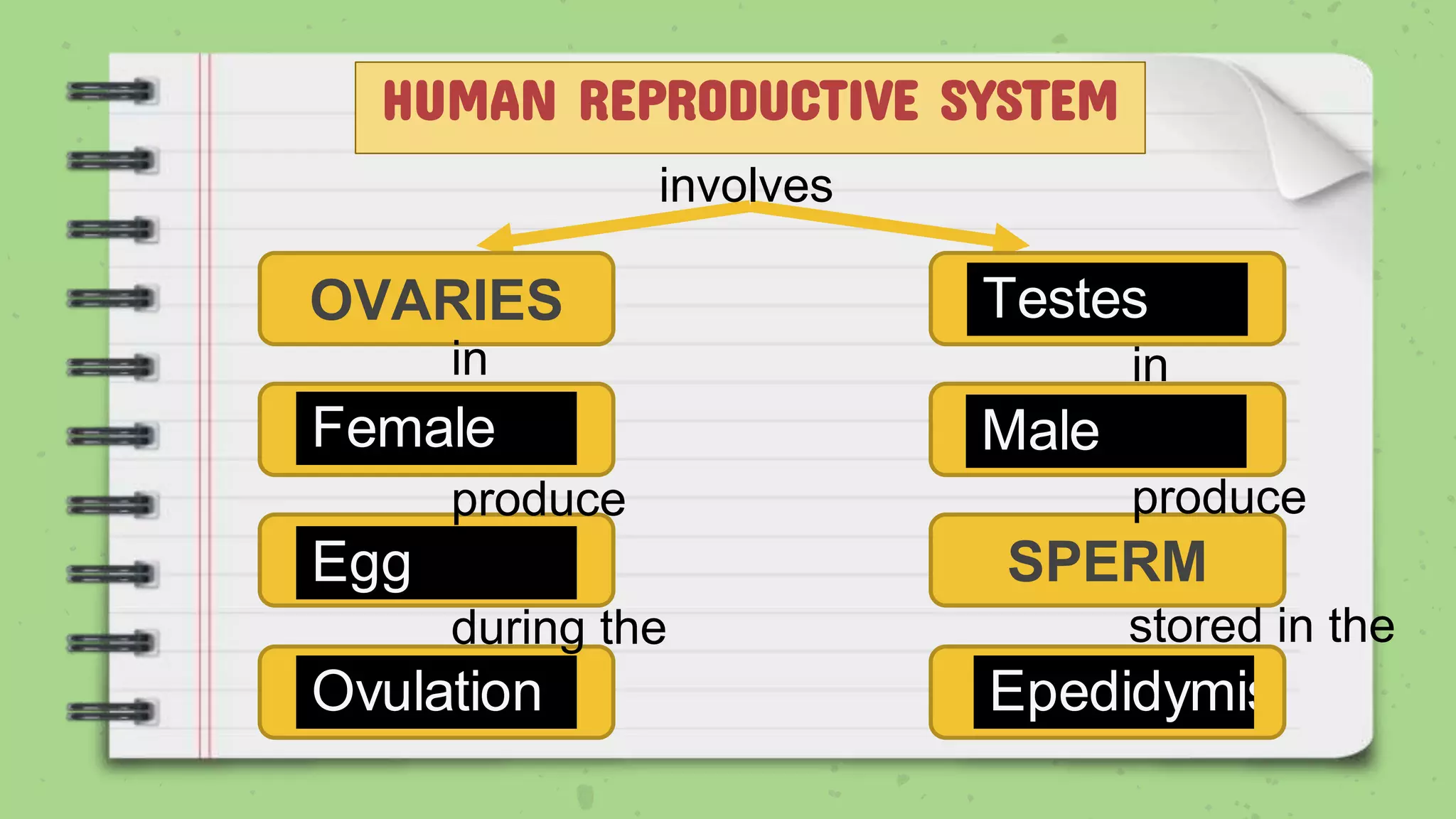 HUMAN REPRODUCTIVE SYSTEM

involves

OVARIES

in

Female

produce

Egg

during the

Ovulation

Testes

in

Male

produce

SPERM

stored in the

Epedidymis